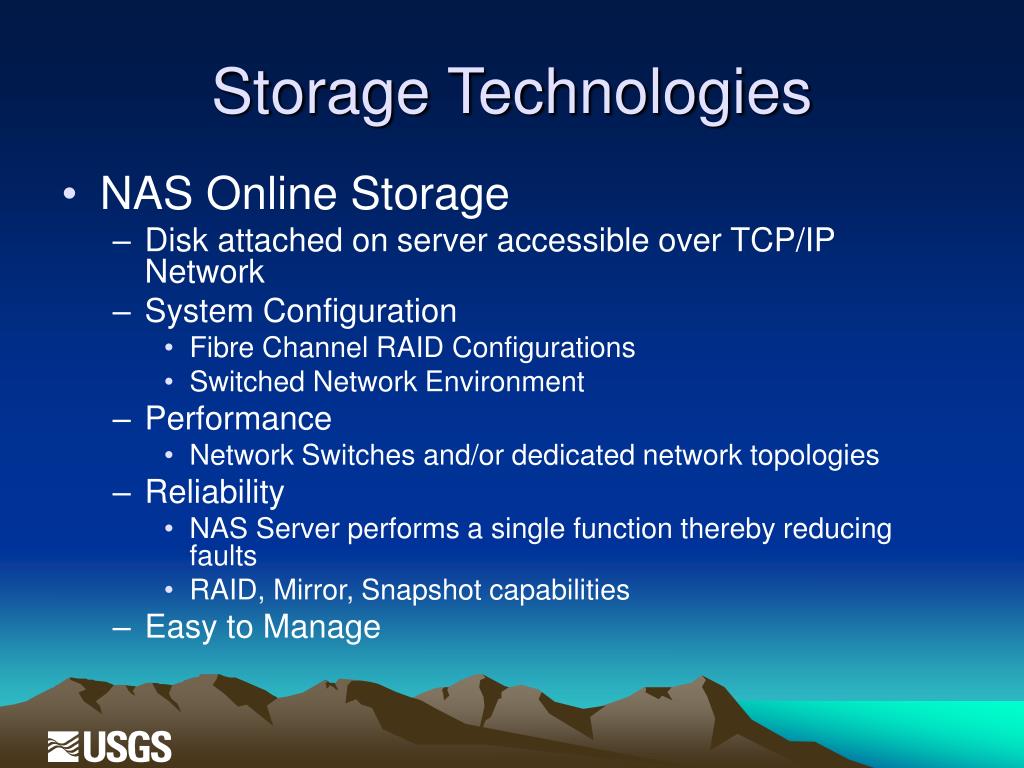 Storage Technologies

• NAS Online Storage
– Disk attached on server accessible over TCP/IP Network
– System Configuration
• Fibre Channel RAID Configurations
• Switched Network Environment
– Performance
• Network Switches and/or dedicated network topologies
– Reliability
• NAS Server performs a single function thereby reducing faults
• RAID, Mirror, Snapshot capabilities
– Easy to Manage

USGS